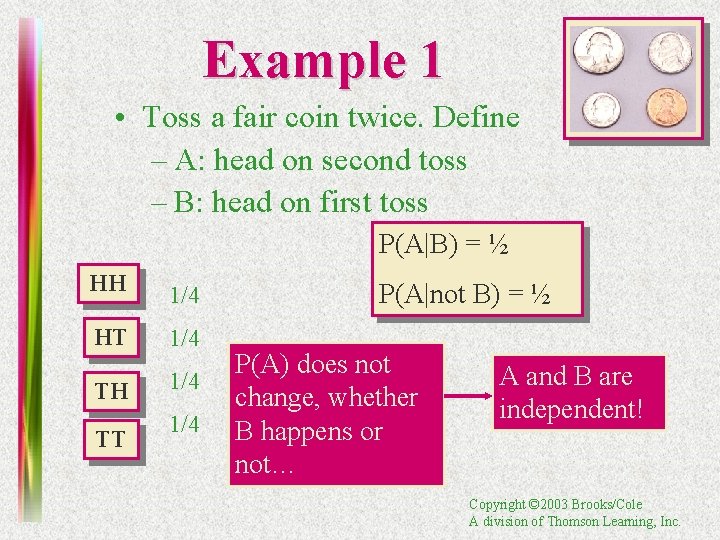 Example 1

• Toss a fair coin twice. Define
– A: head on second toss
– B: head on first toss

P(A|B) = ½

P(A|not B) = ½

HH 1/4

HT 1/4

TH 1/4

TT 1/4

P(A) does not change, whether B happens or not…

A and B are independent!

Copyright ©2003 Brooks/Cole
A division of Thomson Learning, Inc.